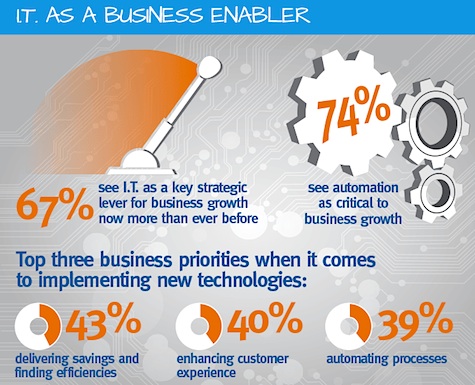 I.T. AS A BUSINESS ENABLER

67% see I.T. as a key strategic lever for business growth now more than ever before

74%

see automation as critical to business growth

Top three business priorities when it comes to implementing new technologies:

43%
delivering savings and finding efficiencies

40%
enhancing customer experience

39%
automating processes